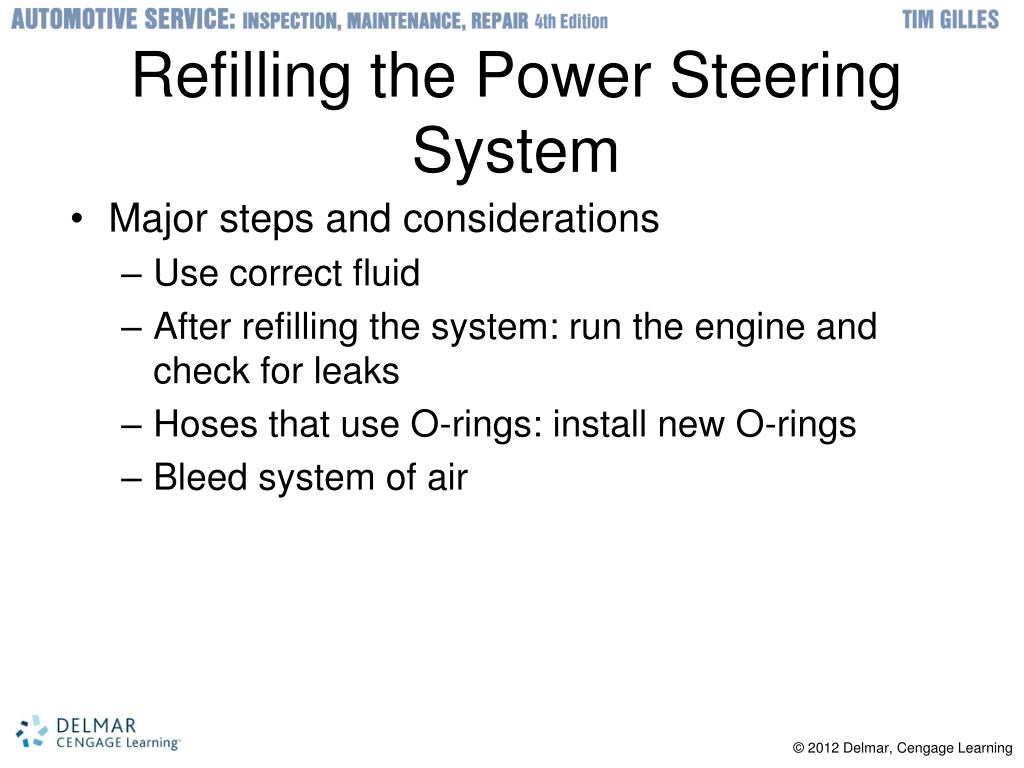 AUTOMOTIVE SERVICE: INSPECTION, MAINTENANCE, REPAIR 4th Edition TIM GILLES

Refilling the Power Steering System

• Major steps and considerations
– Use correct fluid
– After refilling the system: run the engine and check for leaks
– Hoses that use O-rings: install new O-rings
– Bleed system of air

DELMAR CENGAGE Learning

© 2012 Delmar, Cengage Learning